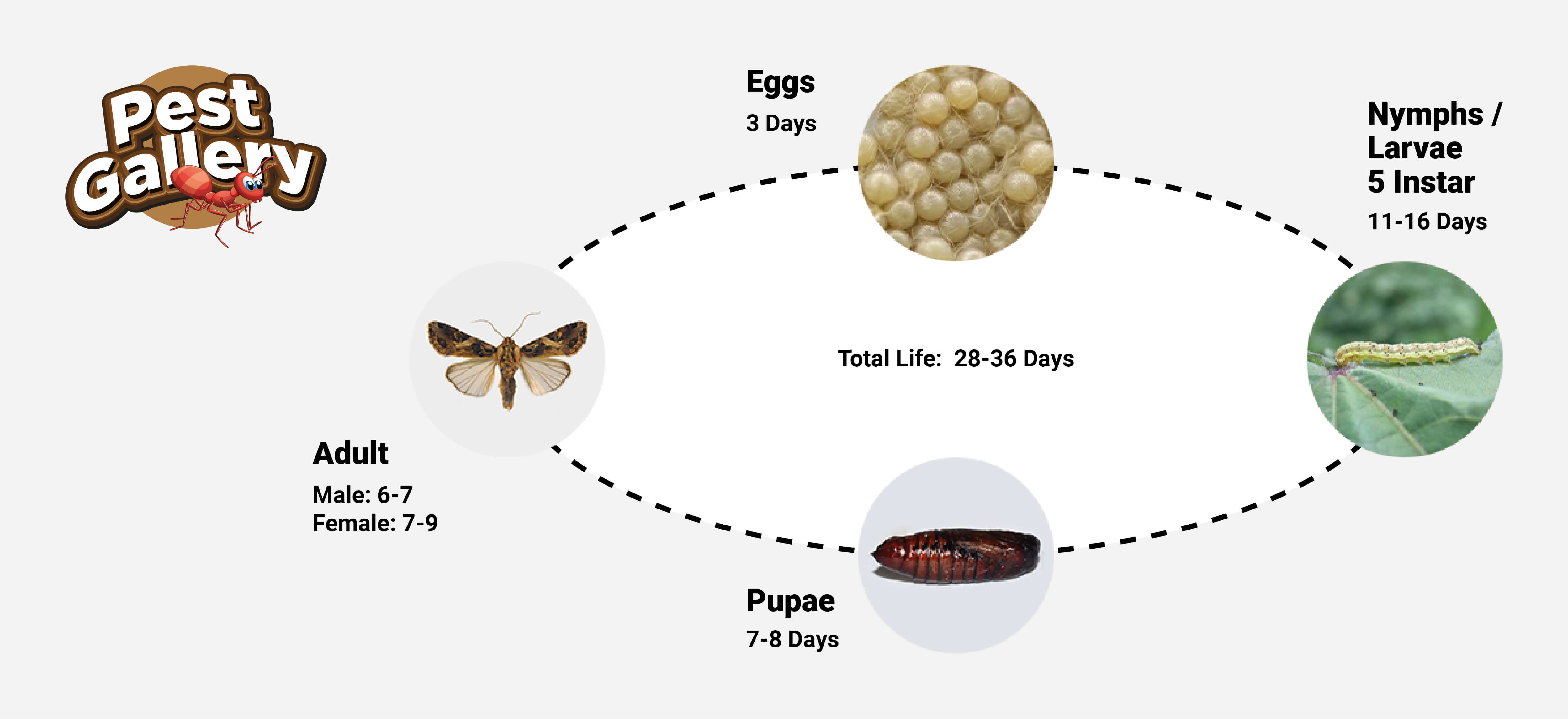 Pest Gallery

Eggs
3 Days

Nymphs / Larvae
5 Instar
11-16 Days

Total Life: 28-36 Days

Adult
Male: 6-7
Female: 7-9

Pupae
7-8 Days